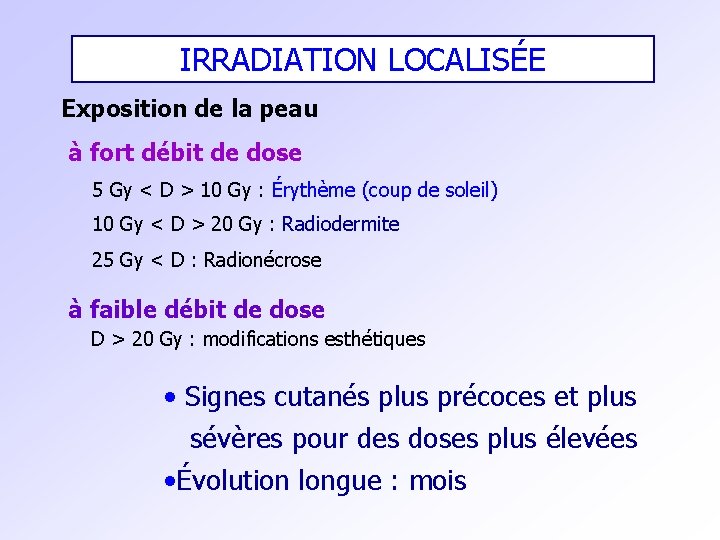 IRRADIATION LOCALISÉE

Exposition de la peau

à fort débit de dose

5 Gy < D > 10 Gy : Érythème (coup de soleil)

10 Gy < D > 20 Gy : Radiodermite

25 Gy < D : Radionécrose

à faible débit de dose

D > 20 Gy : modifications esthétiques

• Signes cutanés plus précoces et plus sévères pour des doses plus élevées

•Évolution longue : mois